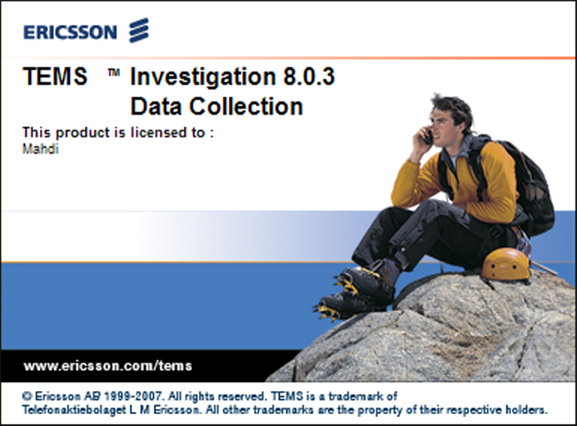 ERICSSON

TEMS ™ Investigation 8.0.3
Data Collection

This product is licensed to :
Mahdi

www.ericsson.com/tems

© Ericsson AB 1999-2007. All rights reserved. TEMS is a trademark of Telefonaktiebolaget L M Ericsson. All other trademarks are the property of their respective holders.